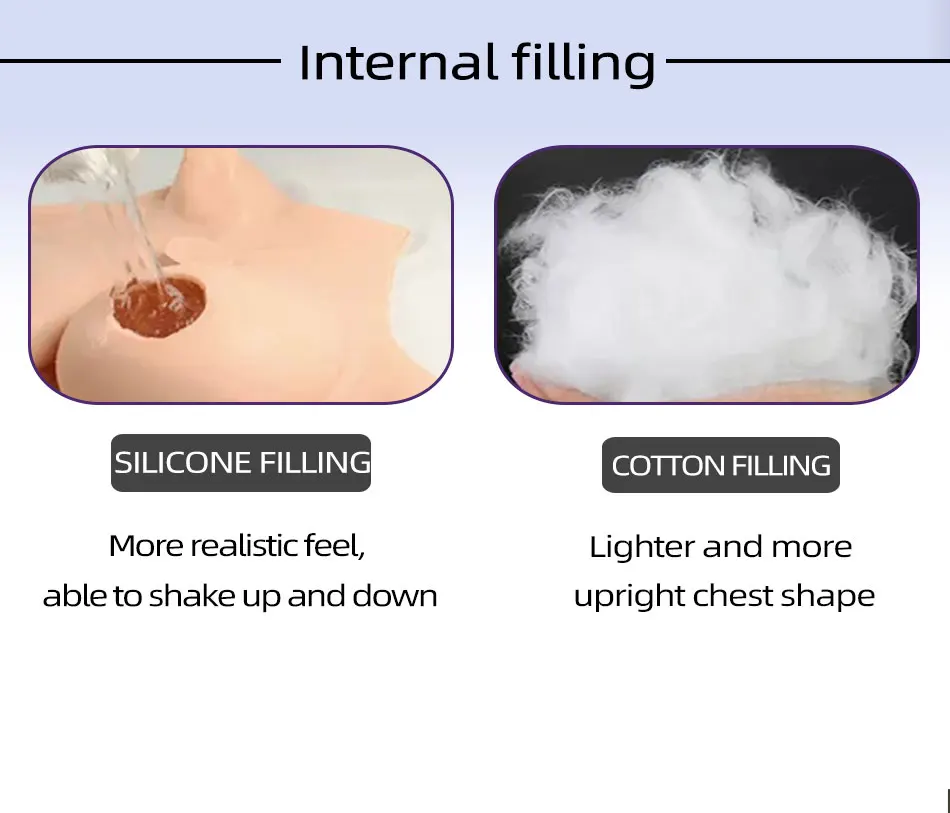 Internal filling

SILICONE FILLING

More realistic feel,
able to shake up and down

COTTON FILLING

Lighter and more
upright chest shape